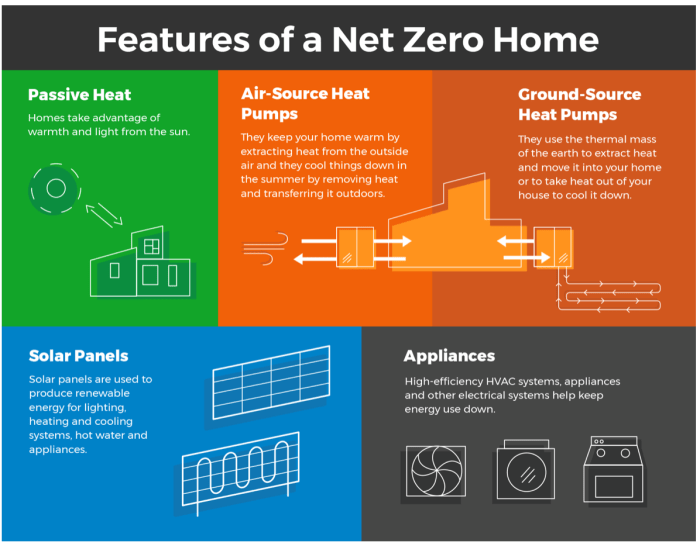 Features of a Net Zero Home

Passive Heat

Homes take advantage of warmth and light from the sun.

Air-Source Heat Pumps

They keep your home warm by extracting heat from the outside air and they cool things down in the summer by removing heat and transferring it outdoors.

Ground-Source Heat Pumps

They use the thermal mass of the earth to extract heat and move it into your home or to take heat out of your house to cool it down.

Solar Panels

Solar panels are used to produce renewable energy for lighting, heating and cooling systems, hot water and appliances.

Appliances

High-efficiency HVAC systems, appliances and other electrical systems help keep energy use down.